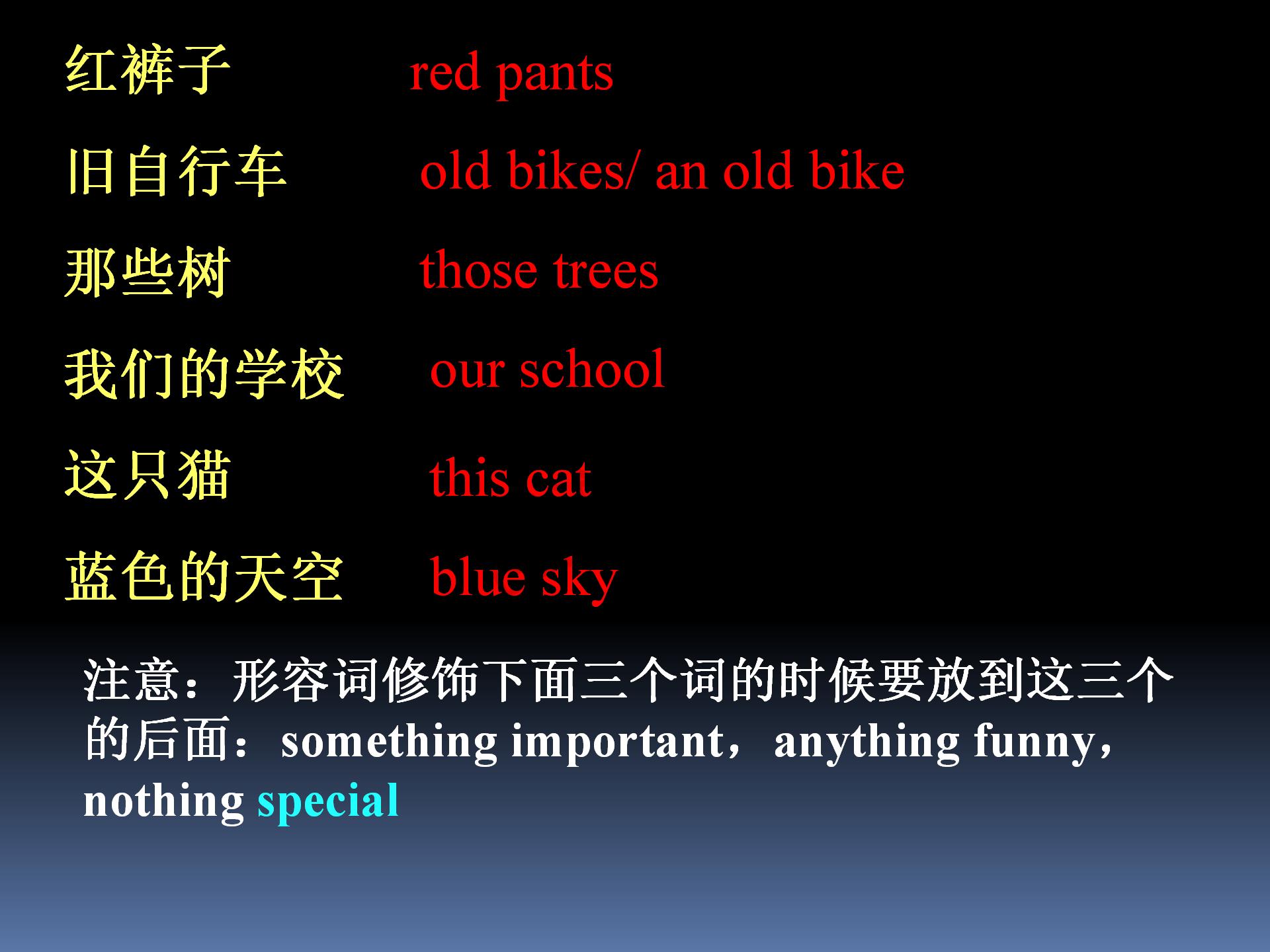 红裤子 red pants

旧自行车 old bikes/ an old bike

那些树 those trees

我们的学校 our school

这只猫 this cat

蓝色的天空 blue sky

注意：形容词修饰下面三个词的时候要放到这三个的后面：something important，anything funny，nothing special